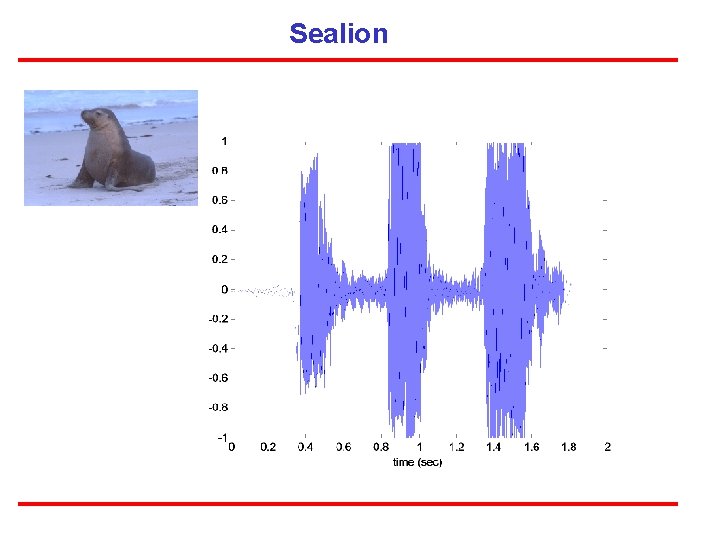 Sealion

1
0.8
0.6
0.4
0.2
0
-0.2
-0.4
-0.6
-0.8
-1
0
0.2
0.4
0.6
0.8
1
1.2
1.4
1.6
1.8
2
time (sec)